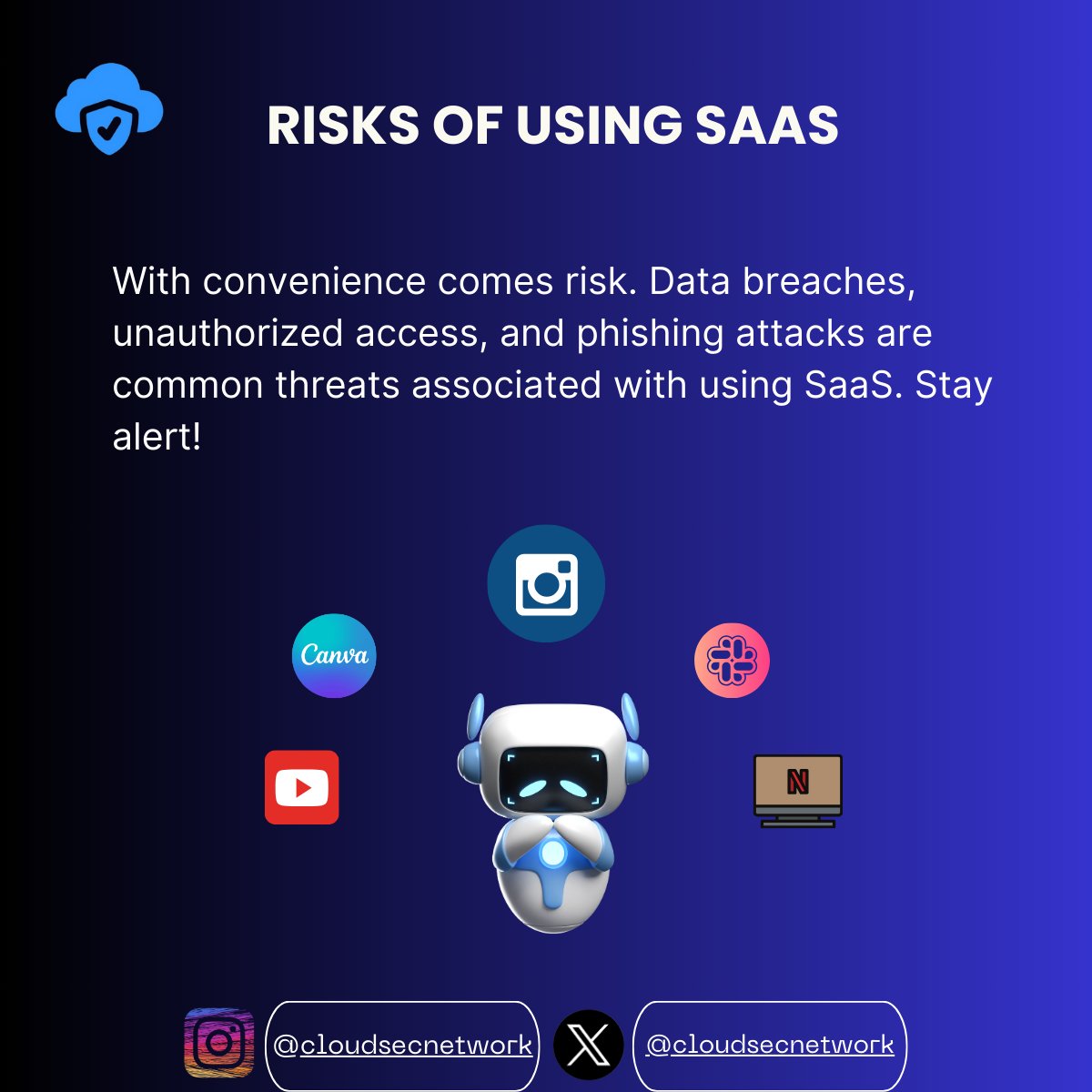 RISKS OF USING SAAS

With convenience comes risk. Data breaches, unauthorized access, and phishing attacks are common threats associated with using SaaS. Stay alert!

Canva

N

@cloudsecnetwork

@cloudsecnetwork